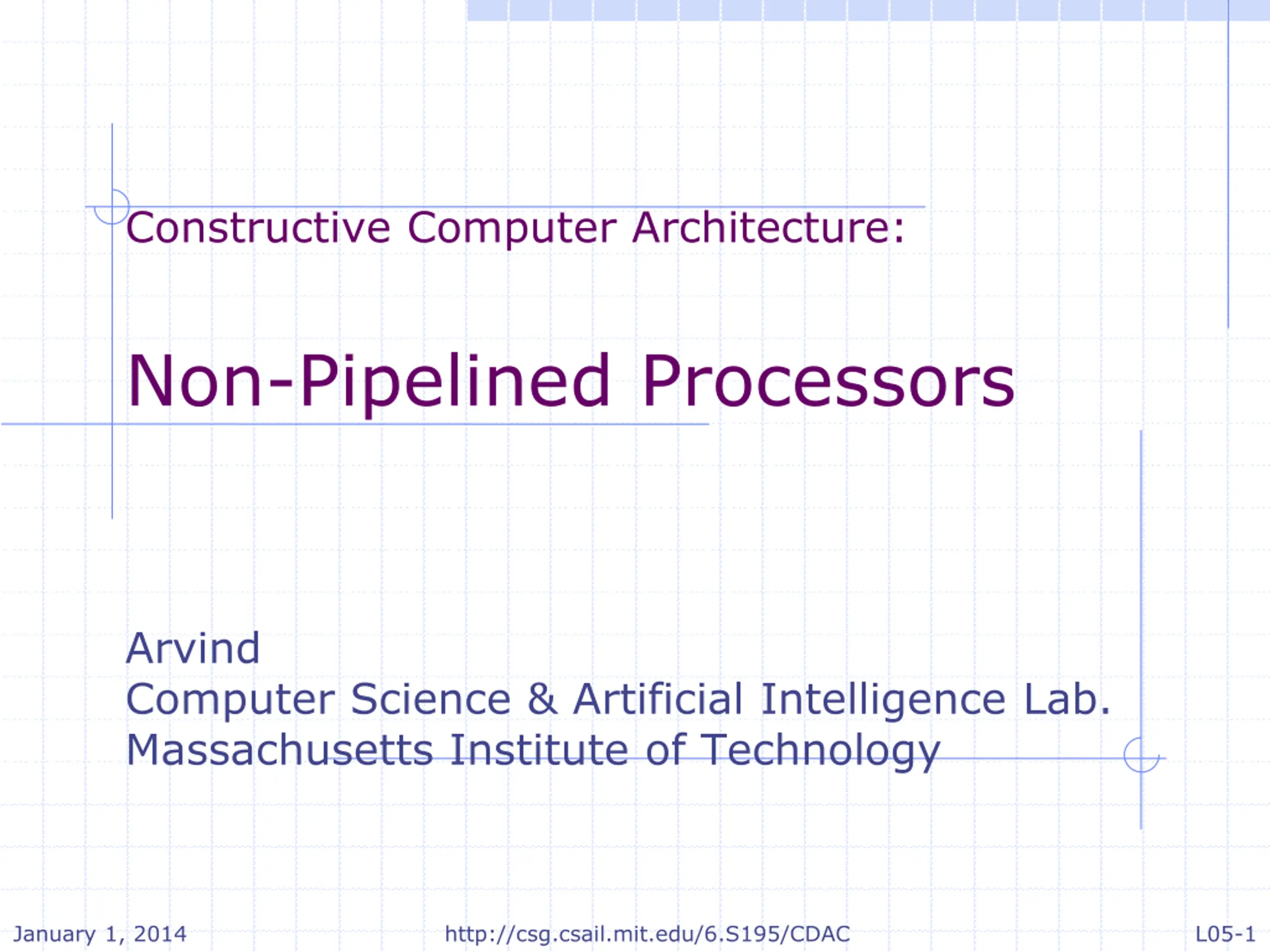 Constructive Computer Architecture:

Non-Pipelined Processors

Arvind
Computer Science & Artificial Intelligence Lab.
Massachusetts Institute of Technology

January 1, 2014 http://csg.csail.mit.edu/6.S195/CDAC L05-1